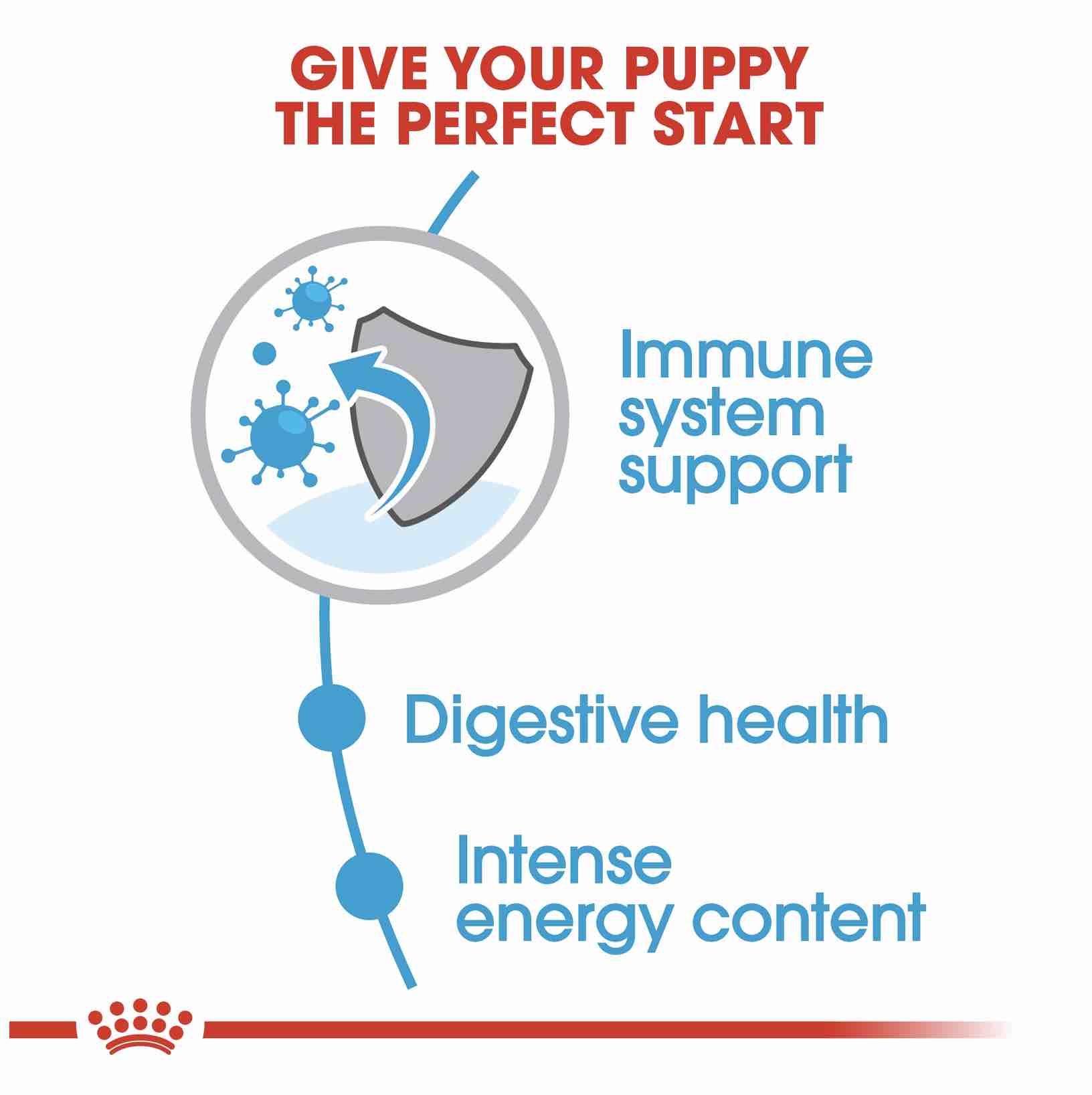 GIVE YOUR PUPPY THE PERFECT START

Immune system support

Digestive health

Intense energy content